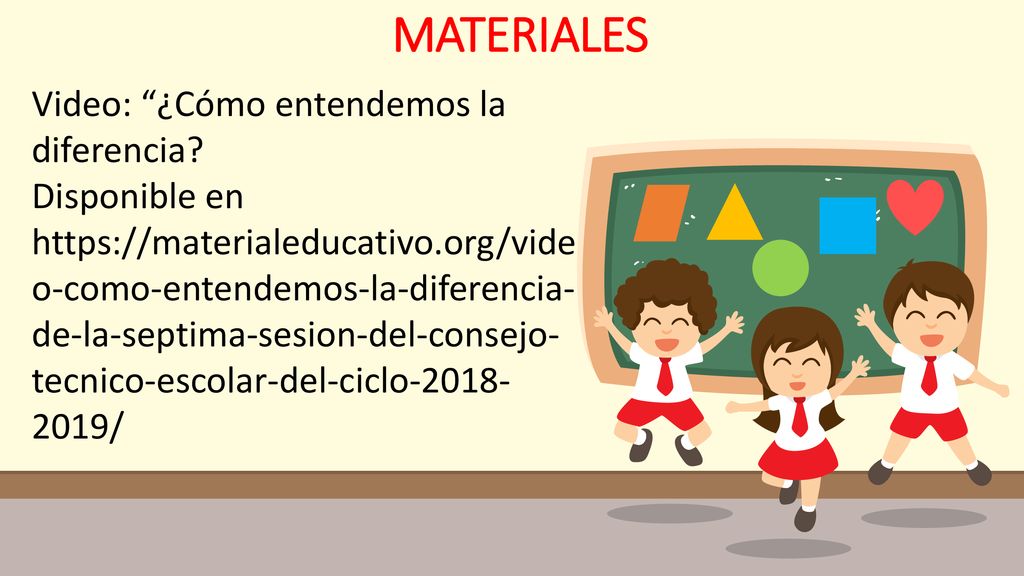 MATERIALES

Video: “¿Cómo entendemos la diferencia? Disponible en https://materialeducativo.org/video-como-entendemos-la-diferencia-de-la-septima-sesion-del-consejo-tecnico-escolar-del-ciclo-2018-2019/